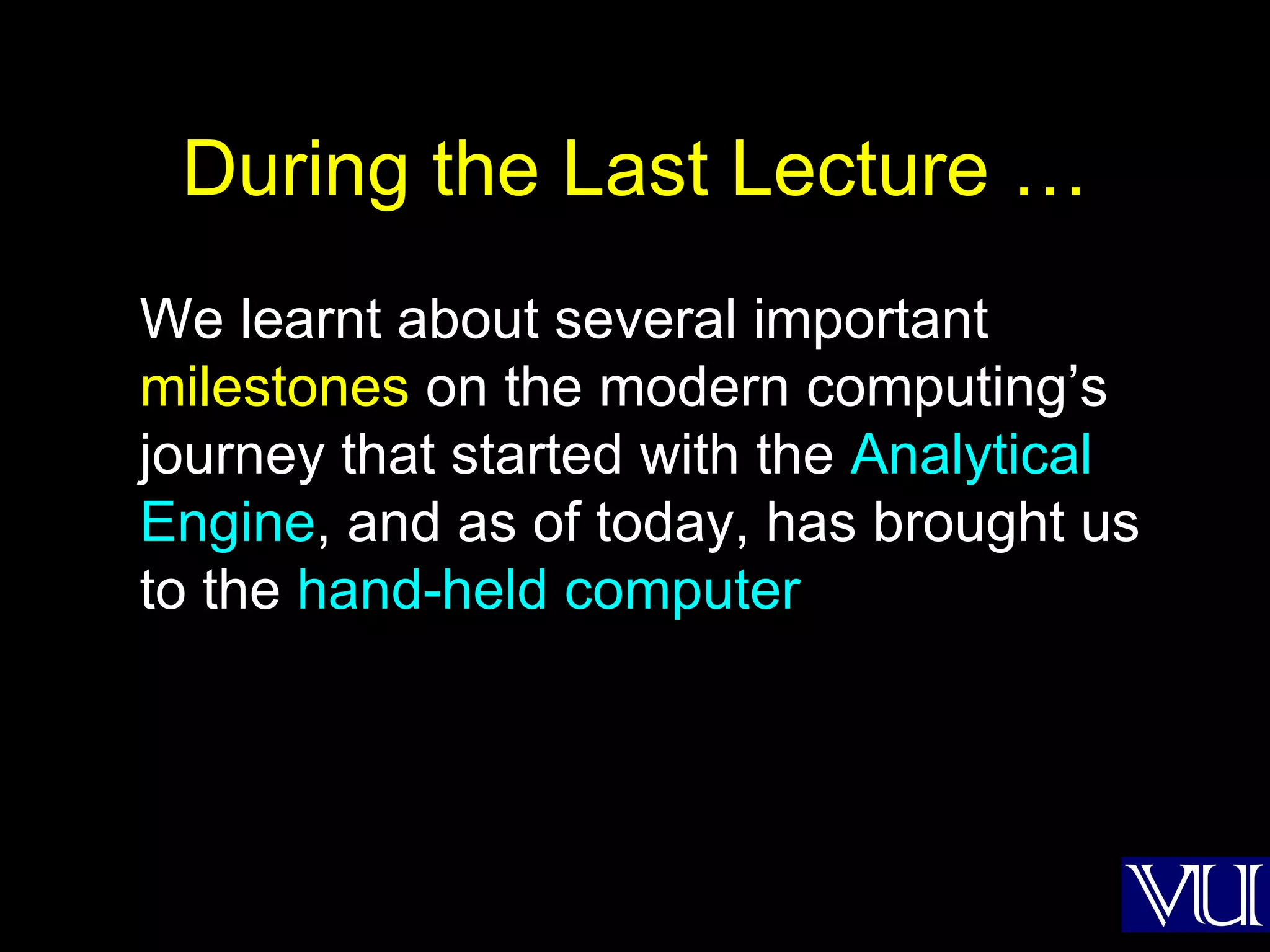 During the Last Lecture …

We learnt about several important milestones on the modern computing’s journey that started with the Analytical Engine, and as of today, has brought us to the hand-held computer

VU